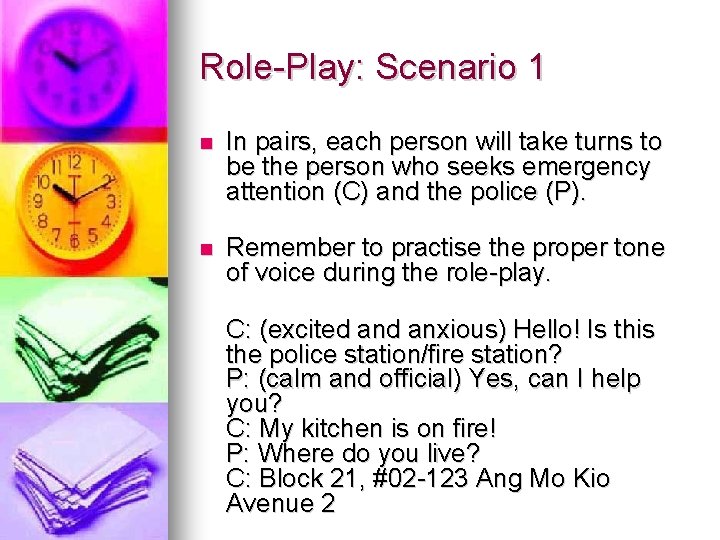 Role-Play: Scenario 1

In pairs, each person will take turns to be the person who seeks emergency attention (C) and the police (P).

Remember to practise the proper tone of voice during the role-play.

C: (excited and anxious) Hello! Is this the police station/fire station?
P: (calm and official) Yes, can I help you?
C: My kitchen is on fire!
P: Where do you live?
C: Block 21, #02-123 Ang Mo Kio Avenue 2